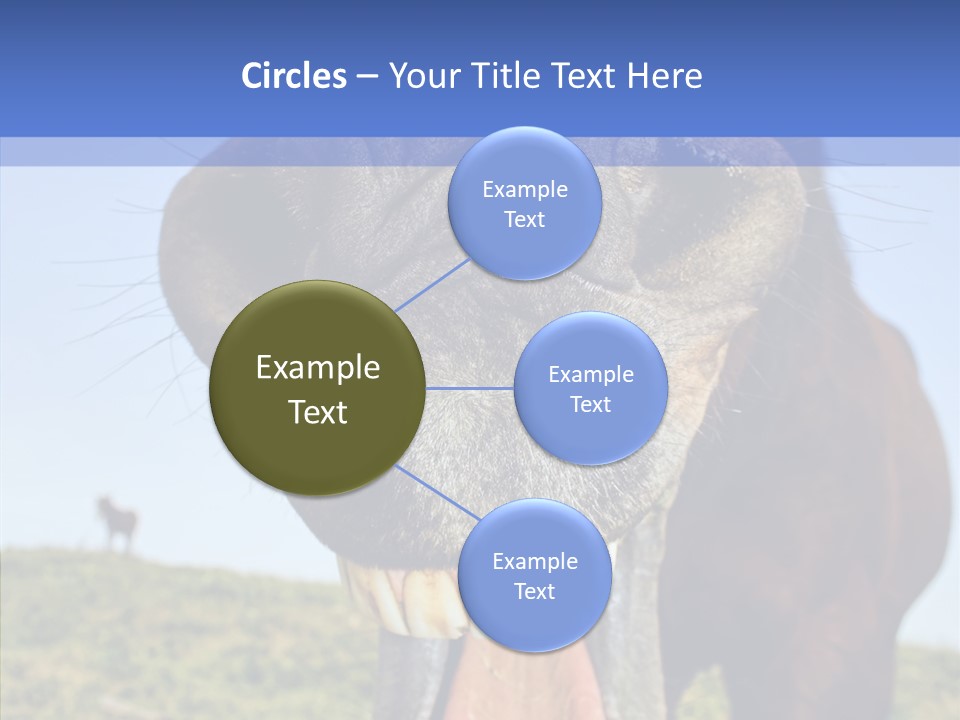 Circles – Your Title Text Here

Example Text

Example Text

Example Text

Example Text